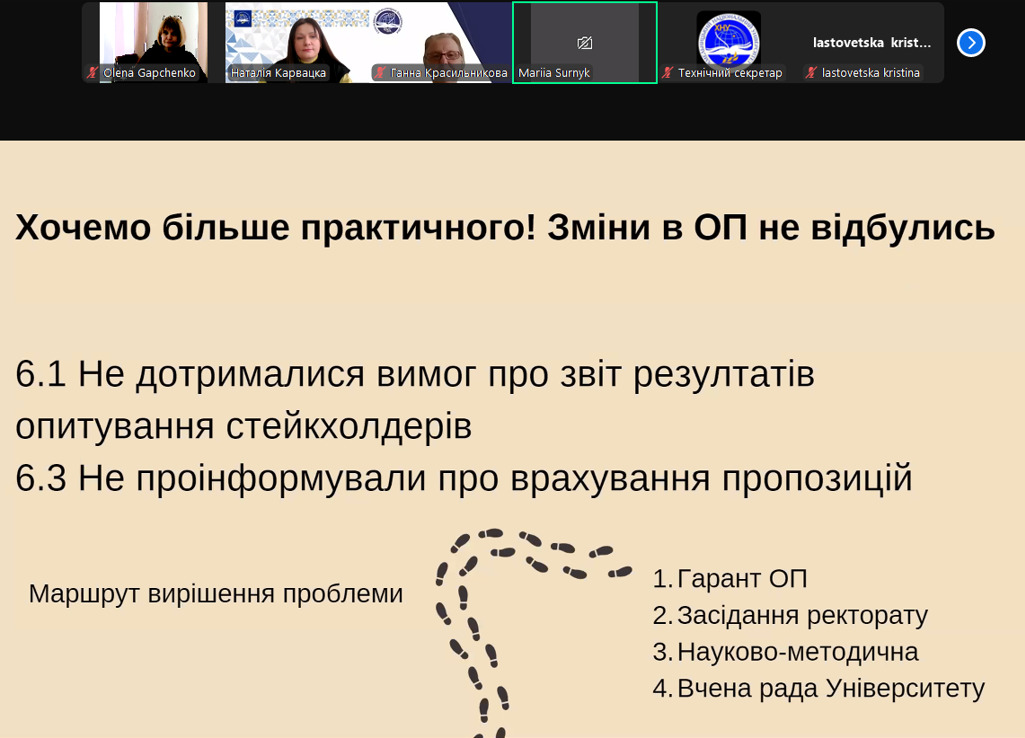 Olena Gapchenko
Наталія Карвацка
Ганна Красильникова
Mariia Surnyk
Технічний секретар
lastovetska krist...
lastovetska kristina

Хочемо більше практичного! Зміни в ОП не відбулись

6.1 Не дотрималися вимог про звіт резултатів опитування стейкхолдерів
6.3 Не проінформували про врахування пропозицій

Маршрут вирішення проблеми

1. Гарант ОП
2. Засідання ректорату
3. Науково-методична
4. Вчена рада Університету